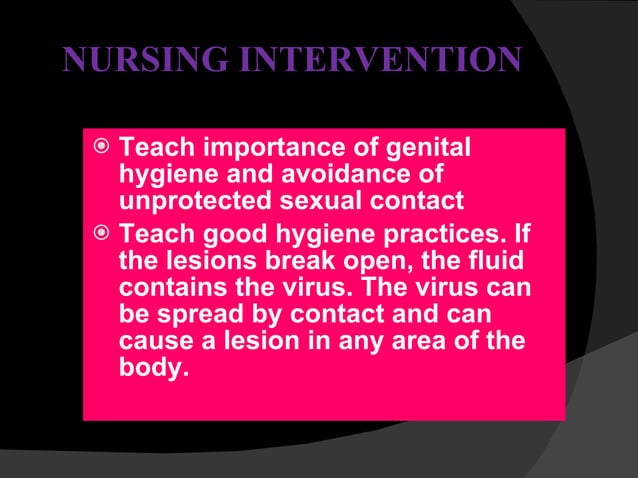 NURSING INTERVENTION

◉ Teach importance of genital hygiene and avoidance of unprotected sexual contact

◉ Teach good hygiene practices. If the lesions break open, the fluid contains the virus. The virus can be spread by contact and can cause a lesion in any area of the body.